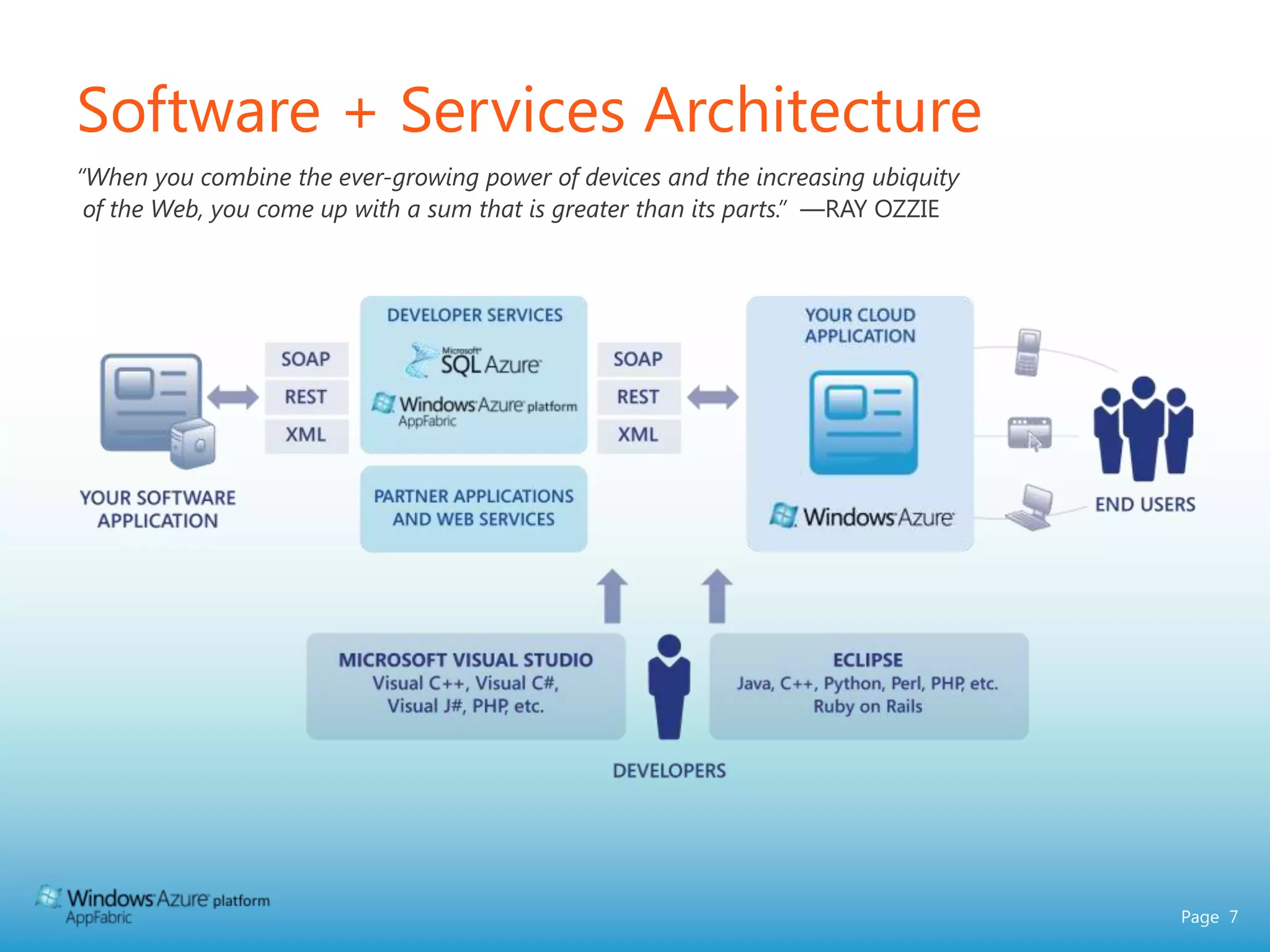 Software + Services Architecture

"When you combine the ever-growing power of devices and the increasing ubiquity of the Web, you come up with a sum that is greater than its parts." —RAY OZZIE

YOUR SOFTWARE APPLICATION

SOAP
REST
XML

DEVELOPER SERVICES
Microsoft SQL Azure
Windows Azure platform AppFabric

PARTNER APPLICATIONS AND WEB SERVICES

SOAP
REST
XML

YOUR CLOUD APPLICATION
Windows Azure

END USERS

MICROSOFT VISUAL STUDIO
Visual C++, Visual C#, Visual J#, PHP, etc.

ECLIPSE
Java, C++, Python, Perl, PHP, etc.
Ruby on Rails

DEVELOPERS

Windows Azure platform
AppFabric

Page 7